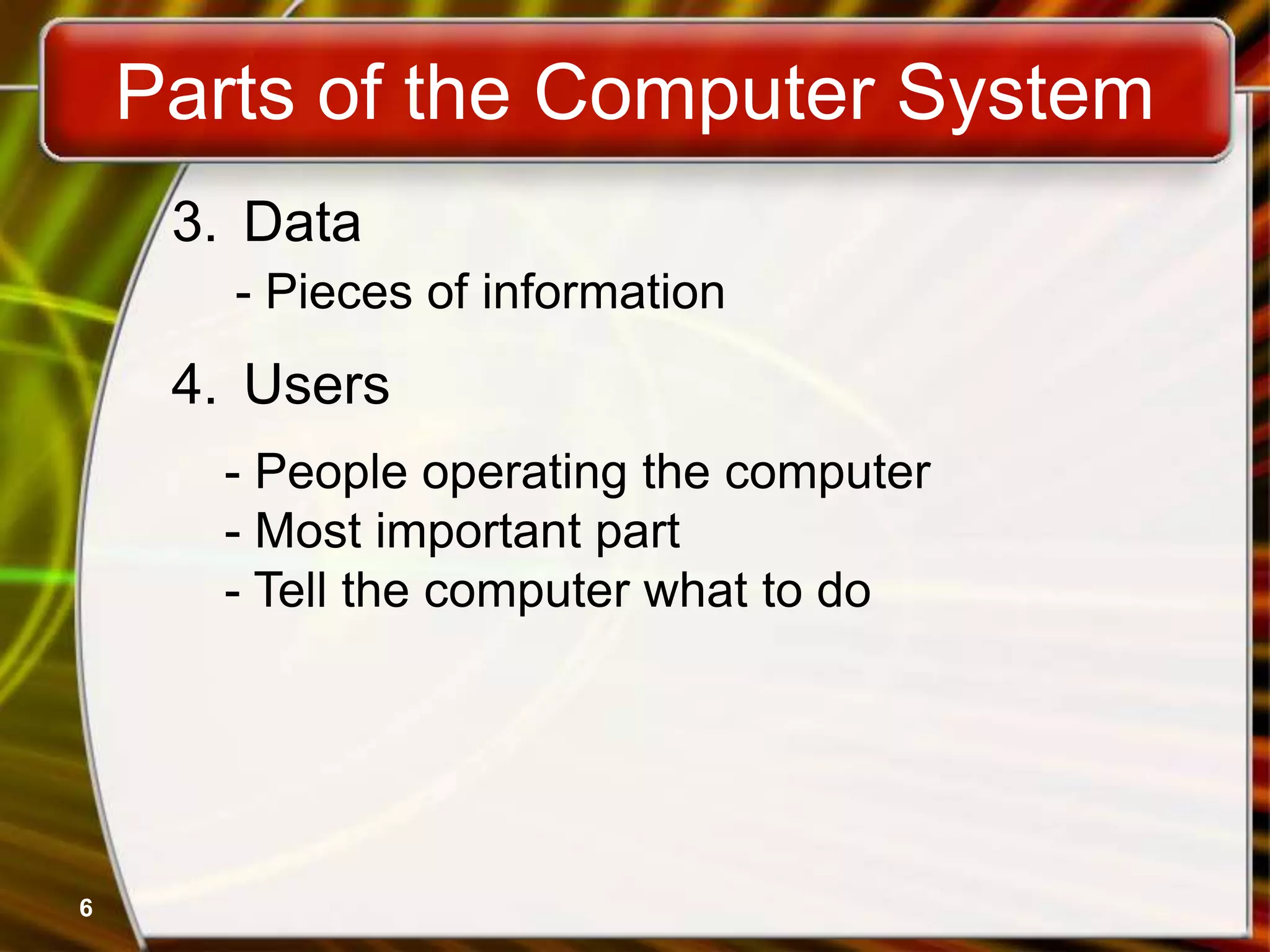 Parts of the Computer System

3. Data

- Pieces of information

4. Users

- People operating the computer
- Most important part
- Tell the computer what to do

6